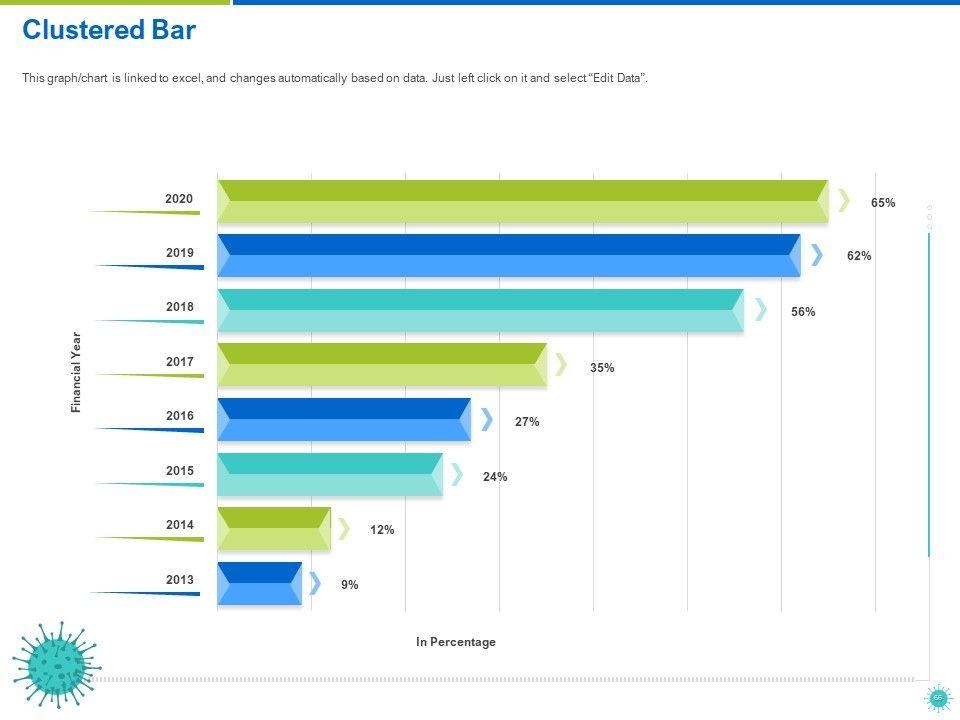 Clustered Bar

This graph/chart is linked to excel, and changes automatically based on data. Just left click on it and select "Edit Data".

Financial Year

2020
65%
2019
62%
2018
56%
2017
35%
2016
27%
2015
24%
2014
12%
2013
9%

In Percentage

66